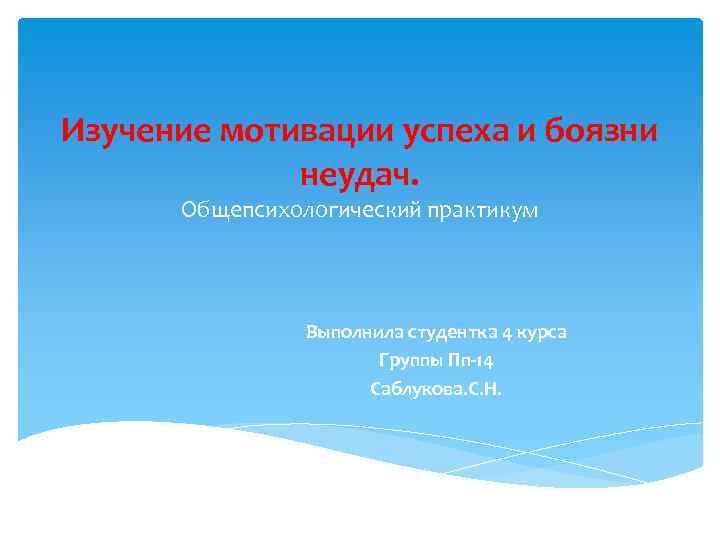 Изучение мотивации успеха и боязни неудач.
Общепсихологический практикум

Выполнила студентка 4 курса
Группы Пп-14
Саблукова.С.Н.